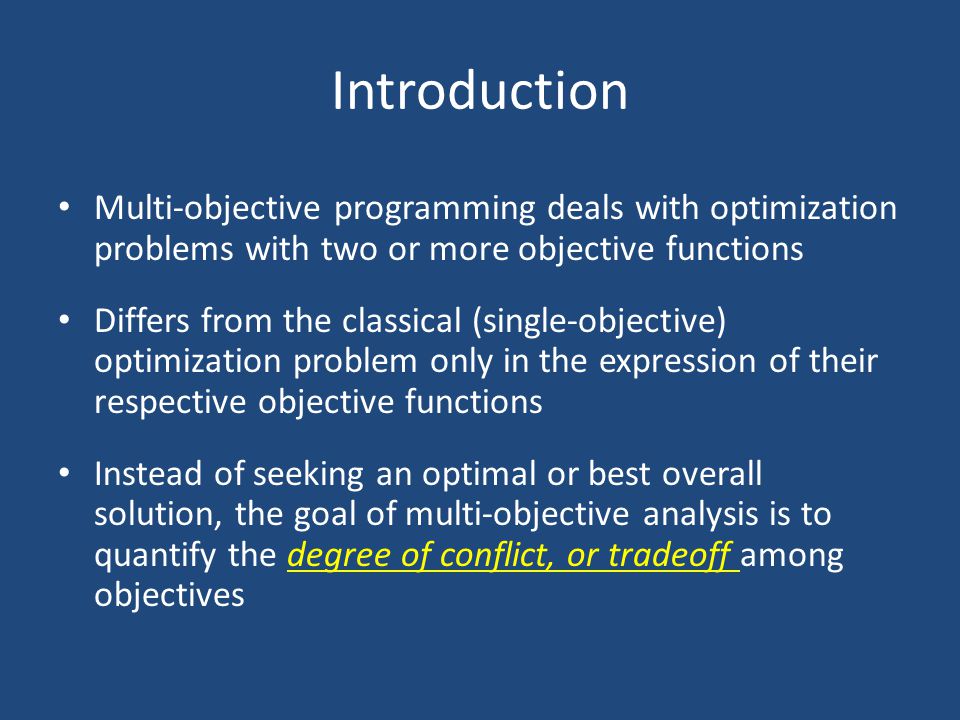 Introduction

• Multi-objective programming deals with optimization problems with two or more objective functions

• Differs from the classical (single-objective) optimization problem only in the expression of their respective objective functions

• Instead of seeking an optimal or best overall solution, the goal of multi-objective analysis is to quantify the degree of conflict, or tradeoff among objectives